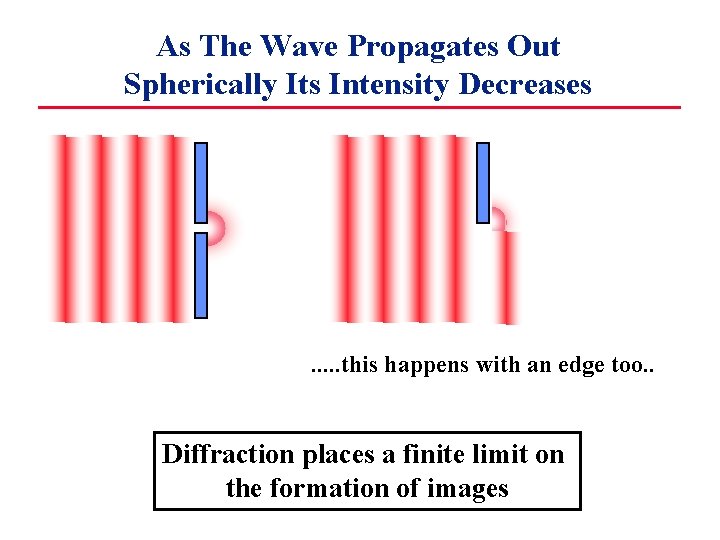 As The Wave Propagates Out Spherically Its Intensity Decreases

.....this happens with an edge too..

Diffraction places a finite limit on the formation of images